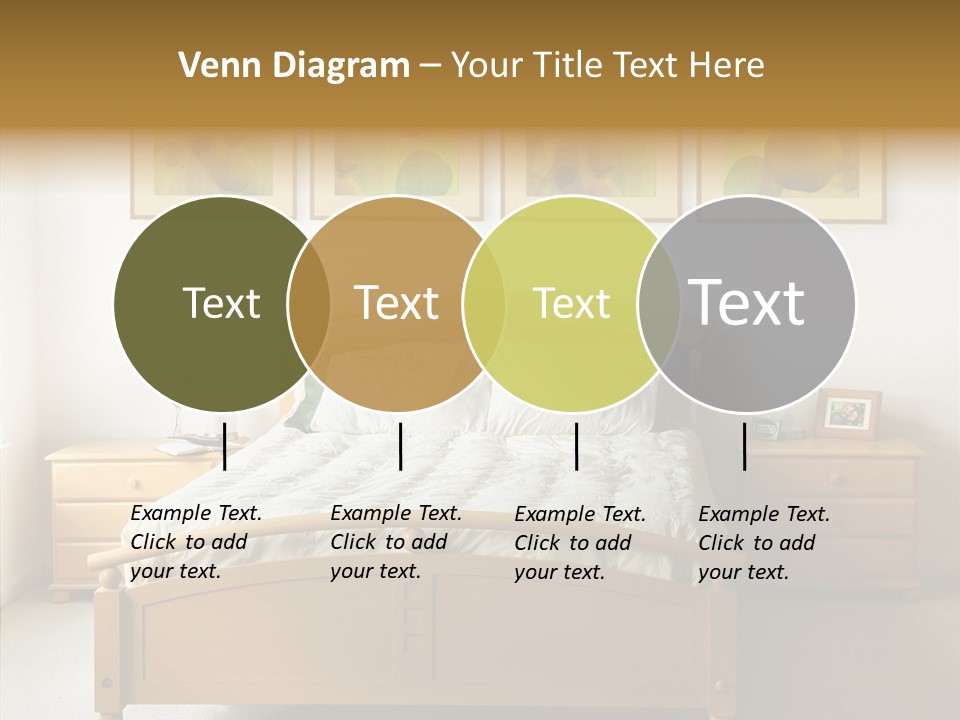 Venn Diagram – Your Title Text Here

Text

Text

Text

Text

Example Text. Click to add your text.

Example Text. Click to add your text.

Example Text. Click to add your text.

Example Text. Click to add your text.